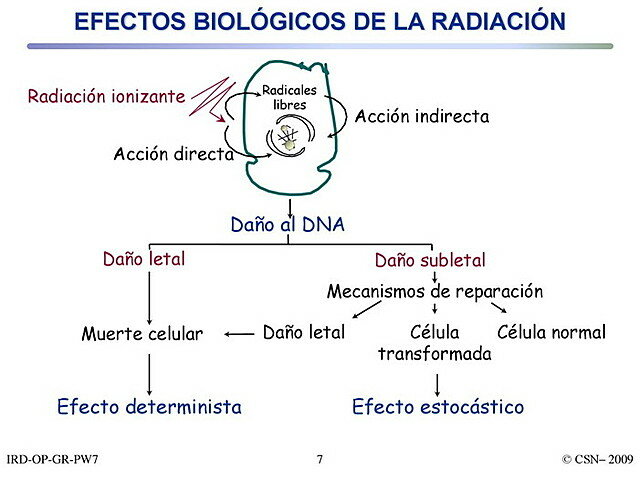 EFECTOS BIOLÓGICOS DE LA RADIACIÓN

Radiación ionizante

Radicales libres

Acción indirecta

Acción directa

Daño al DNA

Daño letal

Daño subletal

Mecanismos de reparación

Muerte celular

Daño letal

Célula transformada

Célula normal

Efecto determinista

Efecto estocástico

IRD-OP-GR-PW7

7

© CSN– 2009